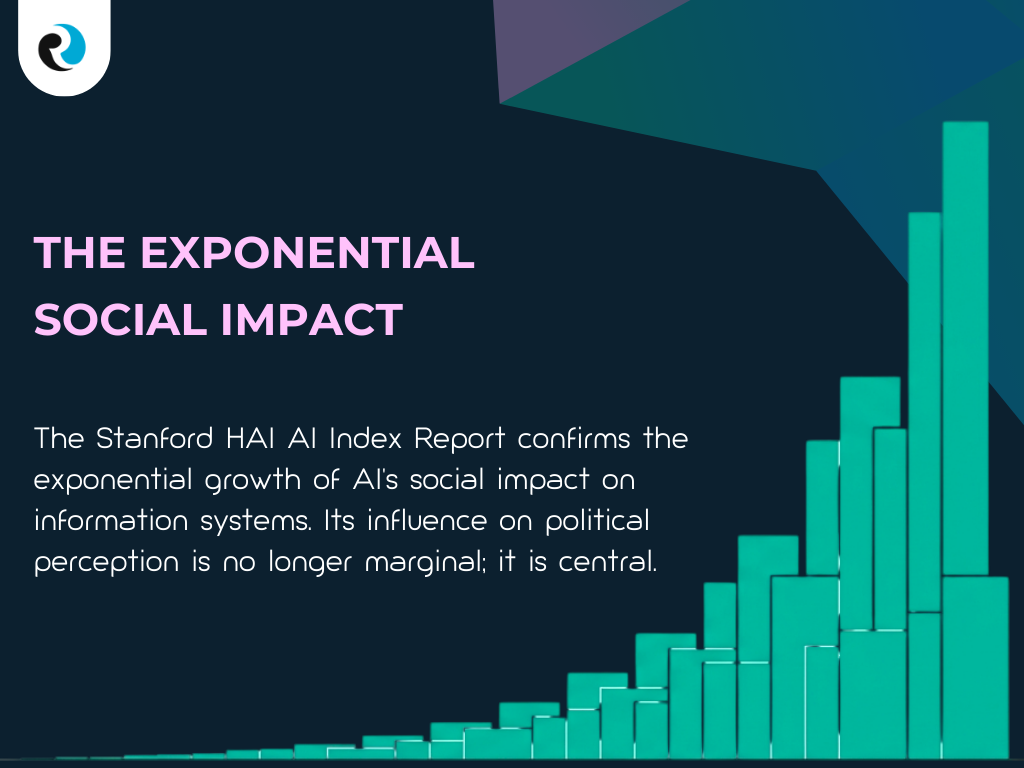 THE EXPONENTIAL SOCIAL IMPACT

The Stanford HAI AI Index Report confirms the exponential growth of AI's social impact on information systems. Its influence on political perception is no longer marginal; it is central.